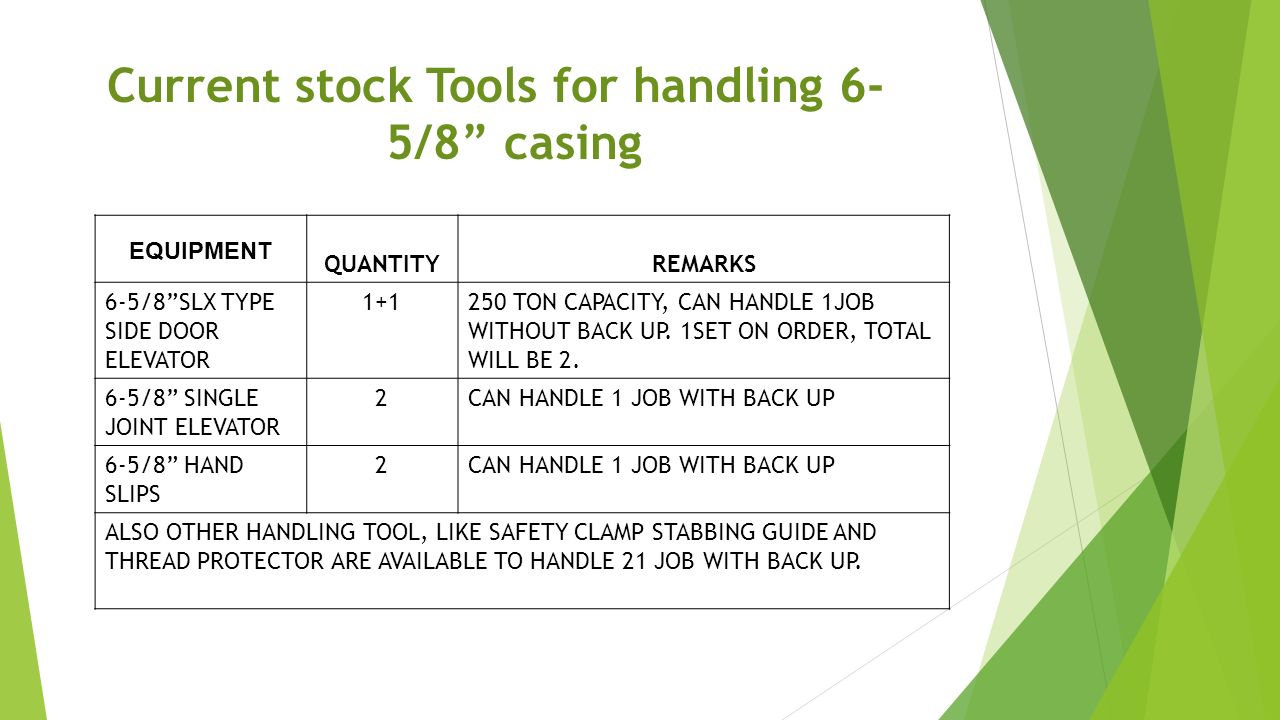 Current stock Tools for handling 6-5/8” casing

| EQUIPMENT | QUANTITY | REMARKS |
|---|---|---|
| 6-5/8”SLX TYPE SIDE DOOR ELEVATOR | 1+1 | 250 TON CAPACITY, CAN HANDLE 1JOB WITHOUT BACK UP. 1SET ON ORDER, TOTAL WILL BE 2. |
| 6-5/8” SINGLE JOINT ELEVATOR | 2 | CAN HANDLE 1 JOB WITH BACK UP |
| 6-5/8” HAND SLIPS | 2 | CAN HANDLE 1 JOB WITH BACK UP |
| ALSO OTHER HANDLING TOOL, LIKE SAFETY CLAMP STABBING GUIDE AND THREAD PROTECTOR ARE AVAILABLE TO HANDLE 21 JOB WITH BACK UP. | | |